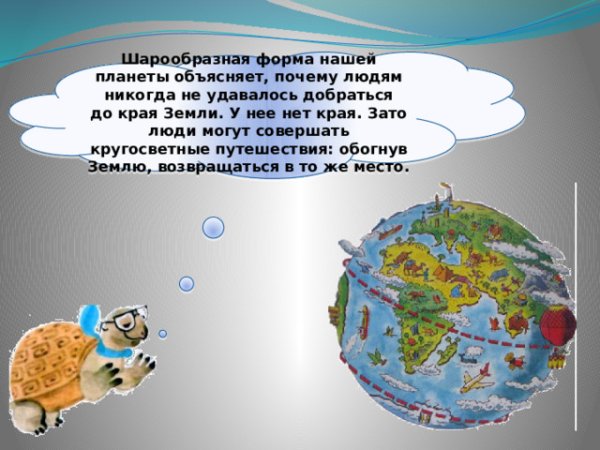 Шарообразная форма нашей планеты объясняет, почему людям никогда не удавалось добраться до края Земли. У нее нет края. Зато люди могут совершать кругосветные путешествия: обогнув Землю, возвращаться в то же место.